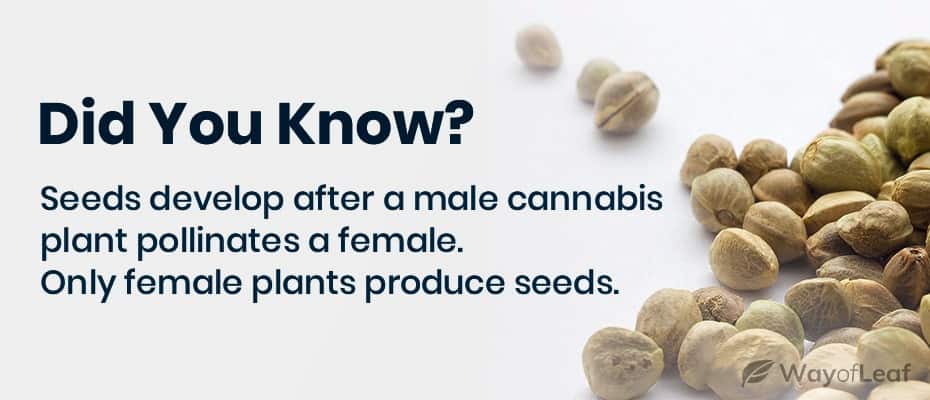 Did You Know?

Seeds develop after a male cannabis plant pollinates a female. Only female plants produce seeds.

WayofLeaf